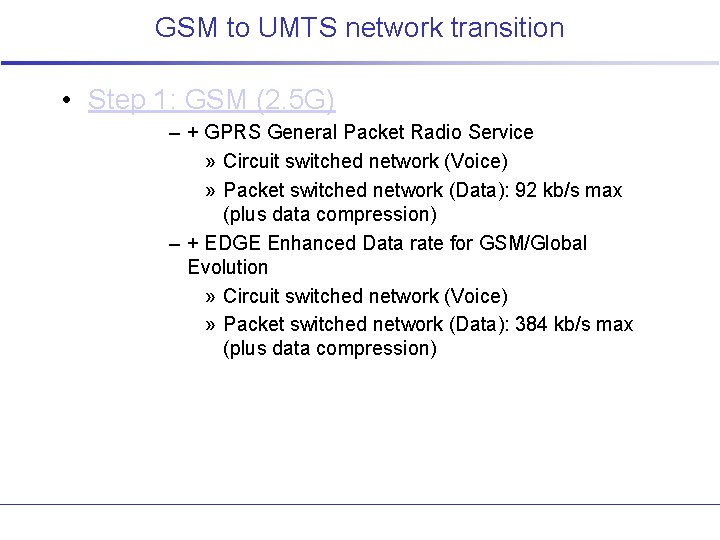 GSM to UMTS network transition

• Step 1: GSM (2.5G)

– + GPRS General Packet Radio Service

» Circuit switched network (Voice)

» Packet switched network (Data): 92 kb/s max (plus data compression)

– + EDGE Enhanced Data rate for GSM/Global Evolution

» Circuit switched network (Voice)

» Packet switched network (Data): 384 kb/s max (plus data compression)